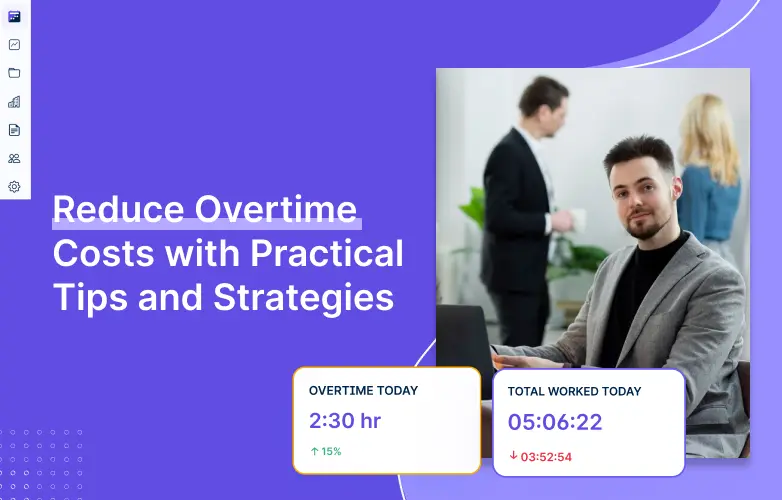 Reduce Overtime Costs with Practical Tips and Strategies

OVERTIME TODAY
2:30 hr
↑ 15%

TOTAL WORKED TODAY
05:06:22
↓ 03:52:54